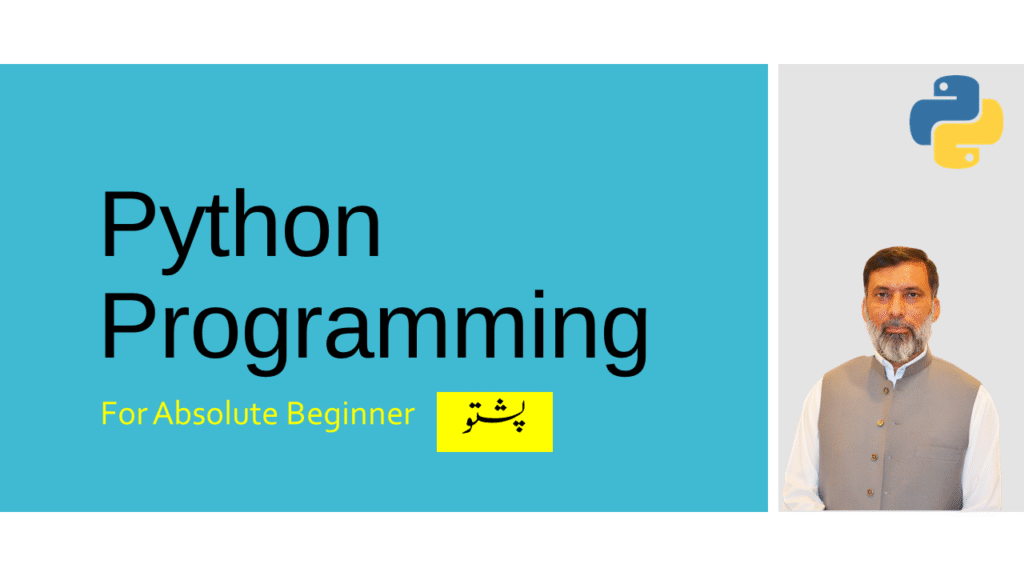 Python Programming

For Absolute Beginner

پشتو